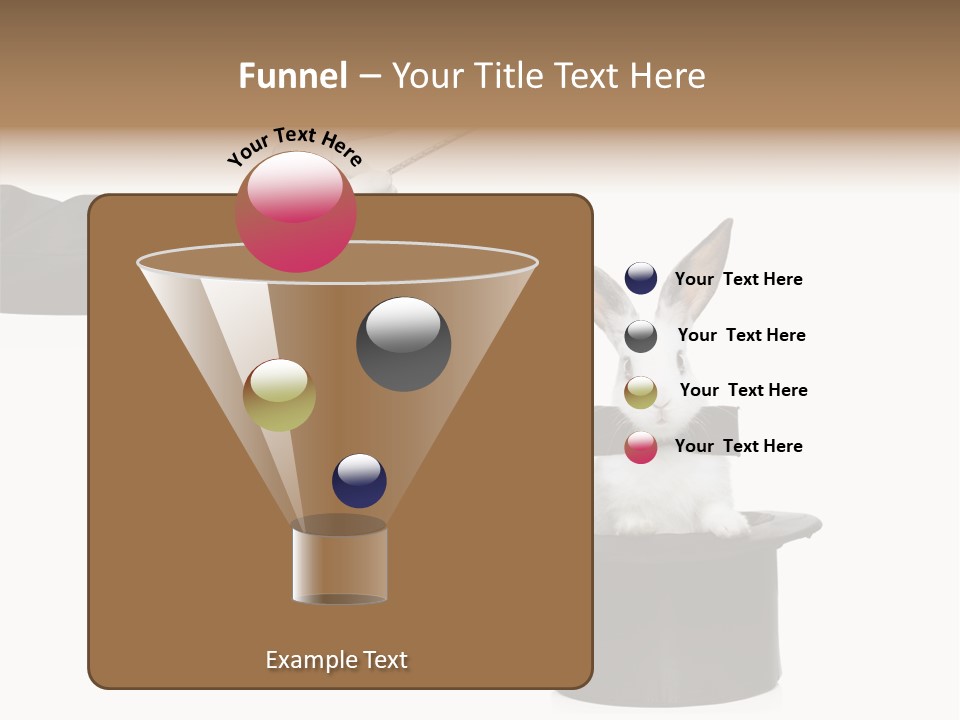 Funnel – Your Title Text Here

Your Text Here

Your Text Here

Your Text Here

Your Text Here

Your Text Here

Example Text